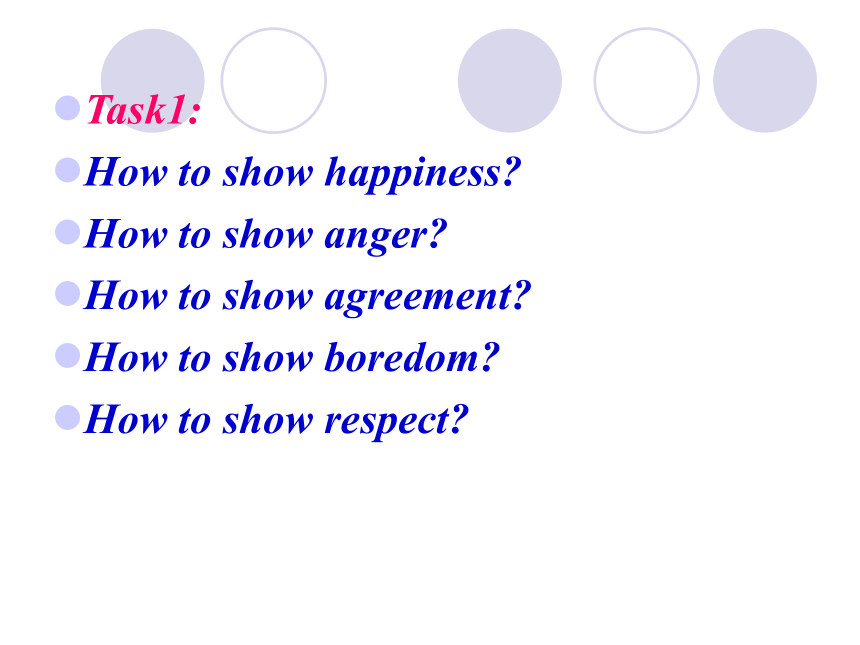 Task1:

How to show happiness?

How to show anger?

How to show agreement?

How to show boredom?

How to show respect?